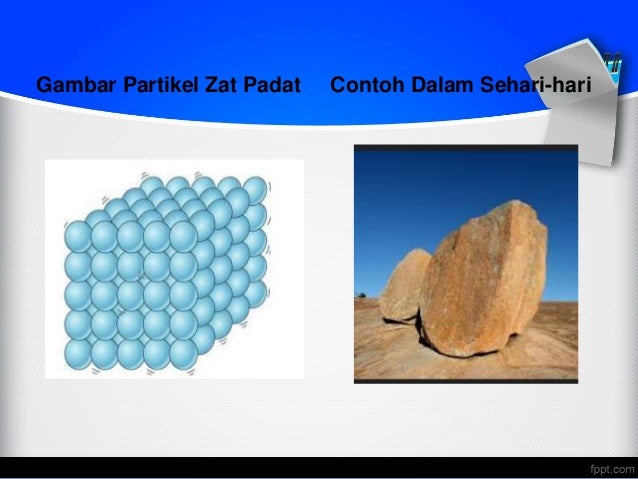 Gambar Partikel Zat Padat Contoh Dalam Sehari-hari

fppt.com